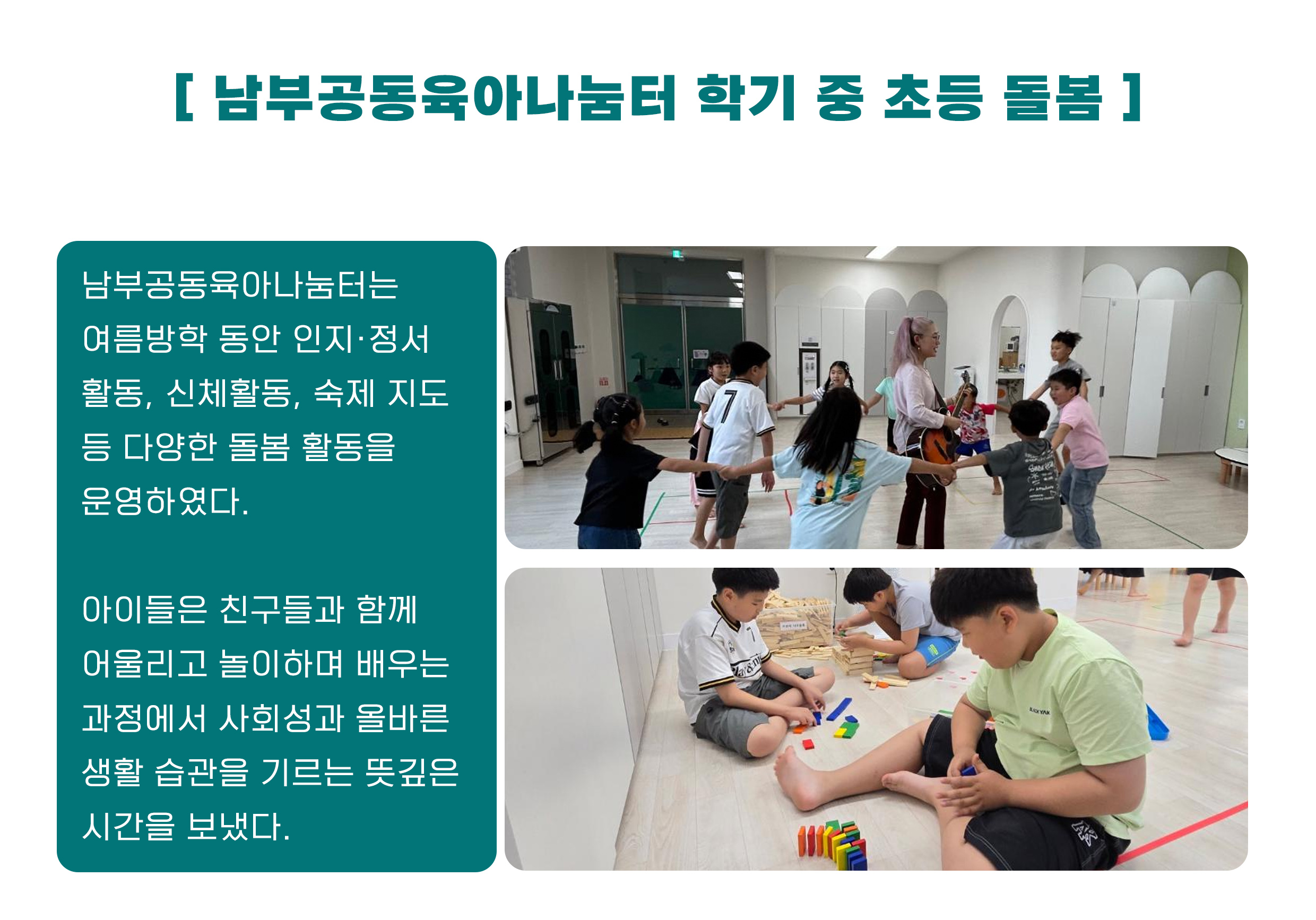 [ 남부공동육아나눔터 학기 중 초등 돌봄 ]

남부공동육아나눔터는 여름방학 동안 인지·정서 활동, 신체활동, 숙제 지도 등 다양한 돌봄 활동을 운영하였다.

아이들은 친구들과 함께 어울리고 놀이하며 배우는 과정에서 사회성과 올바른 생활 습관을 기르는 뜻깊은 시간을 보냈다.